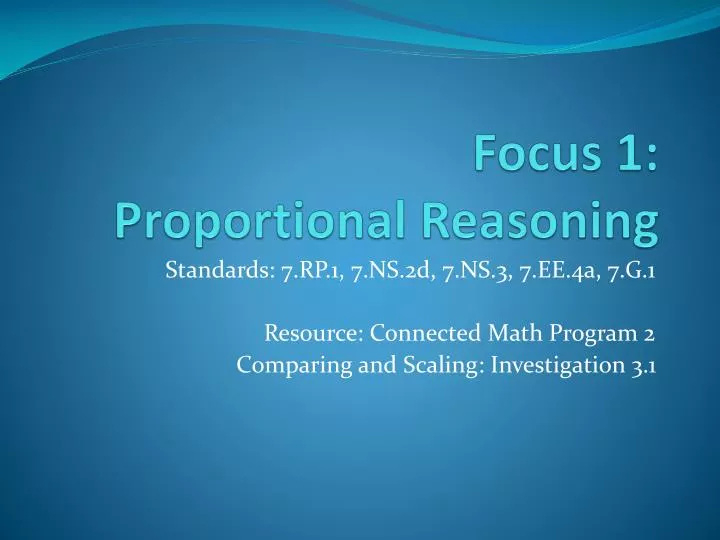 Focus 1:
Proportional Reasoning

Standards: 7.RP.1, 7.NS.2d, 7.NS.3, 7.EE.4a, 7.G.1

Resource: Connected Math Program 2
Comparing and Scaling: Investigation 3.1